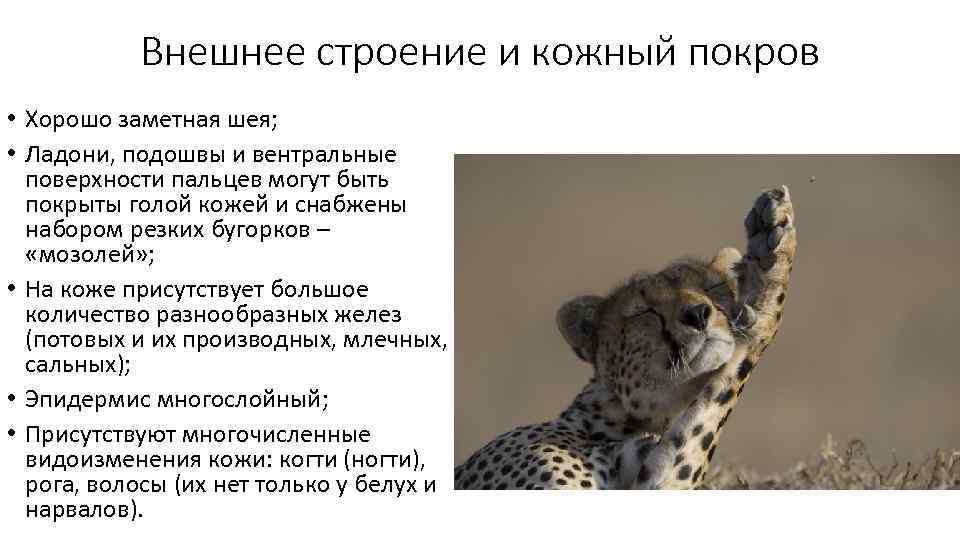 Внешнее строение и кожный покров

• Хорошо заметная шея;
• Ладони, подошвы и вентральные поверхности пальцев могут быть покрыты голой кожей и снабжены набором резких бугорков – «мозолей»;
• На коже присутствует большое количество разнообразных желез (потовых и их производных, млечных, сальных);
• Эпидермис многослойный;
• Присутствуют многочисленные видоизменения кожи: когти (ногти), рога, волосы (их нет только у белух и нарвалов).